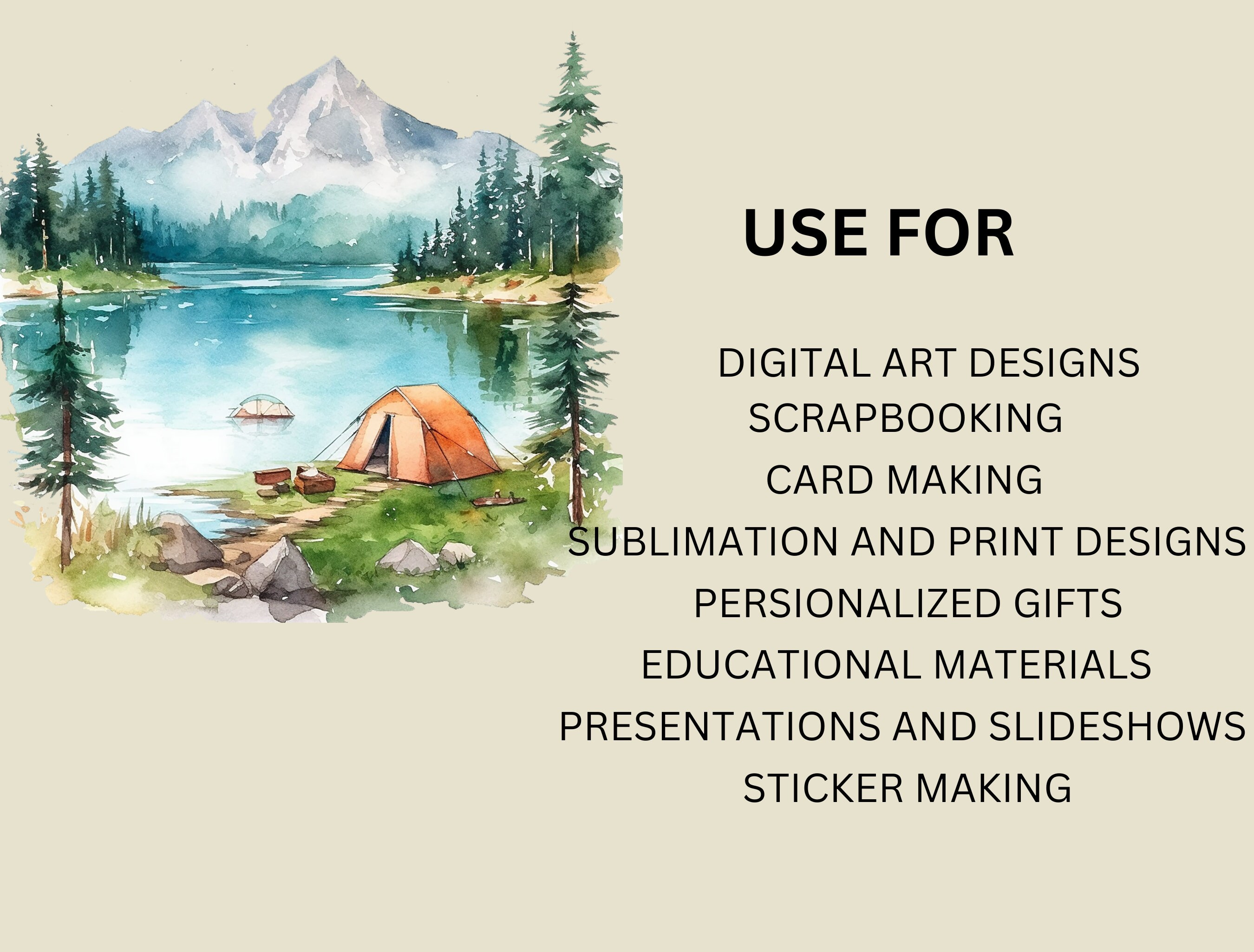 USE FOR

DIGITAL ART DESIGNS
SCRAPBOOKING
CARD MAKING
SUBLIMATION AND PRINT DESIGNS
PERSIONALIZED GIFTS
EDUCATIONAL MATERIALS
PRESENTATIONS AND SLIDESHOWS
STICKER MAKING